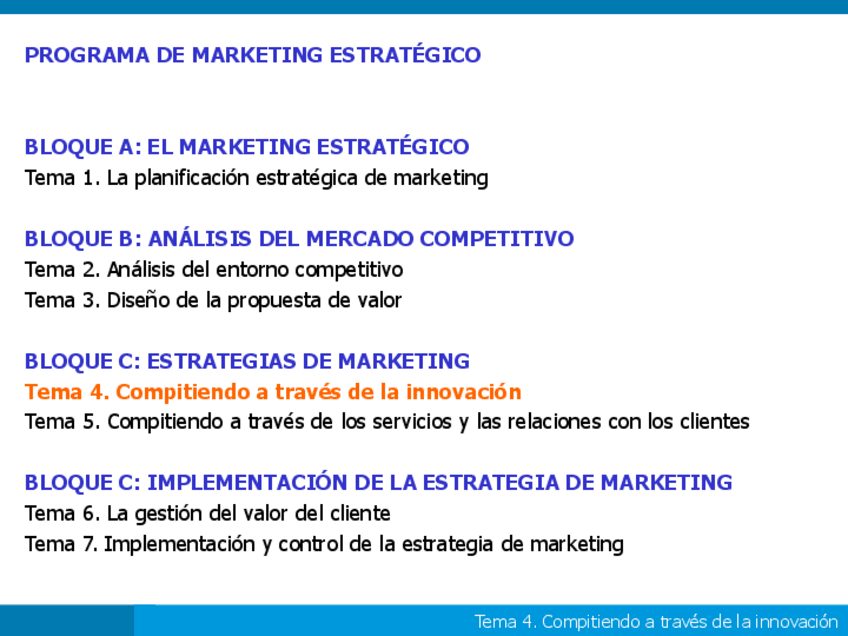 PROGRAMA DE MARKETING ESTRATÉGICO

BLOQUE A: EL MARKETING ESTRATÉGICO
Tema 1. La planificación estratégica de marketing

BLOQUE B: ANÁLISIS DEL MERCADO COMPETITIVO
Tema 2. Análisis del entorno competitivo
Tema 3. Diseño de la propuesta de valor

BLOQUE C: ESTRATEGIAS DE MARKETING
Tema 4. Compitiendo a través de la innovación
Tema 5. Compitiendo a través de los servicios y las relaciones con los clientes

BLOQUE C: IMPLEMENTACIÓN DE LA ESTRATEGIA DE MARKETING
Tema 6. La gestión del valor del cliente
Tema 7. Implementación y control de la estrategia de marketing

Tema 4. Compitiendo a través de la innovación